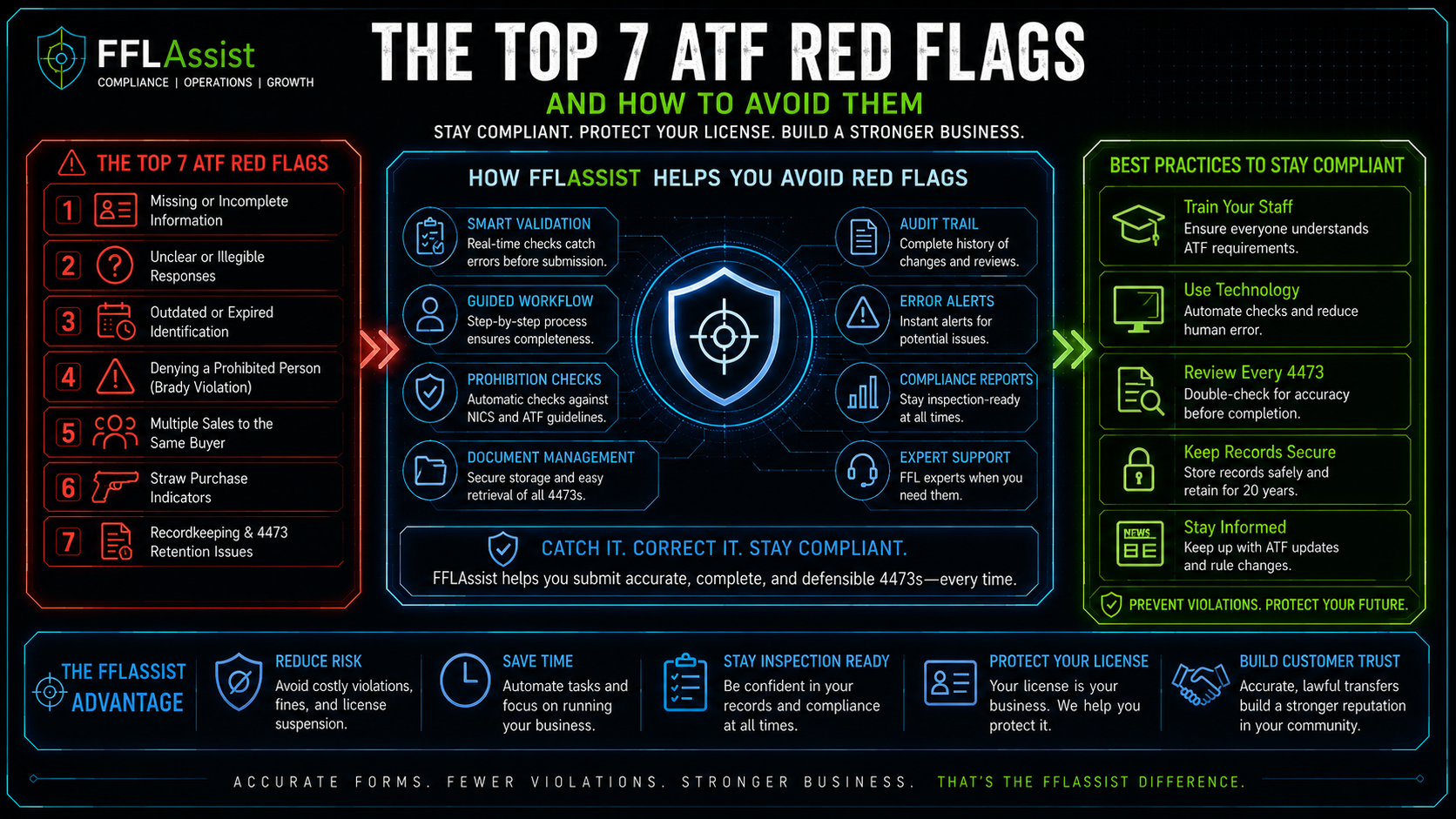 FFLAssist
COMPLIANCE | OPERATIONS | GROWTH

THE TOP 7 ATF RED FLAGS
AND HOW TO AVOID THEM
STAY COMPLIANT. PROTECT YOUR LICENSE. BUILD A STRONGER BUSINESS.

THE TOP 7 ATF RED FLAGS
1 Missing or Incomplete Information
2 Unclear or Illegible Responses
3 Outdated or Expired Identification
4 Denying a Prohibited Person (Brady Violation)
5 Multiple Sales to the Same Buyer
6 Straw Purchase Indicators
7 Recordkeeping & 4473 Retention Issues

HOW FFLASSIST HELPS YOU AVOID RED FLAGS
SMART VALIDATION
Real-time checks catch errors before submission.
GUIDED WORKFLOW
Step-by-step process ensures completeness.
PROHIBITION CHECKS
Automatic checks against NICS and ATF guidelines.
DOCUMENT MANAGEMENT
Secure storage and easy retrieval of all 4473s.
AUDIT TRAIL
Complete history of changes and reviews.
ERROR ALERTS
Instant alerts for potential issues.
COMPLIANCE REPORTS
Stay inspection-ready at all times.
EXPERT SUPPORT
FFL experts when you need them.
CATCH IT. CORRECT IT. STAY COMPLIANT.
FFLAssist helps you submit accurate, complete, and defensible 4473s—every time.

BEST PRACTICES TO STAY COMPLIANT
Train Your Staff
Ensure everyone understands ATF requirements.
Use Technology
Automate checks and reduce human error.
Review Every 4473
Double-check for accuracy before completion.
Keep Records Secure
Store records safely and retain for 20 years.
NEWS
Stay Informed
Keep up with ATF updates and rule changes.
PREVENT VIOLATIONS. PROTECT YOUR FUTURE.

THE FFLASSIST ADVANTAGE
REDUCE RISK
Avoid costly violations, fines, and license suspension.
SAVE TIME
Automate tasks and focus on running your business.
STAY INSPECTION READY
Be confident in your records and compliance at all times.
PROTECT YOUR LICENSE
Your license is your business. We help you protect it.
BUILD CUSTOMER TRUST
Accurate, lawful transfers build a stronger reputation in your community.

ACCURATE FORMS. FEWER VIOLATIONS. STRONGER BUSINESS. THAT'S THE FFLASSIST DIFFERENCE.